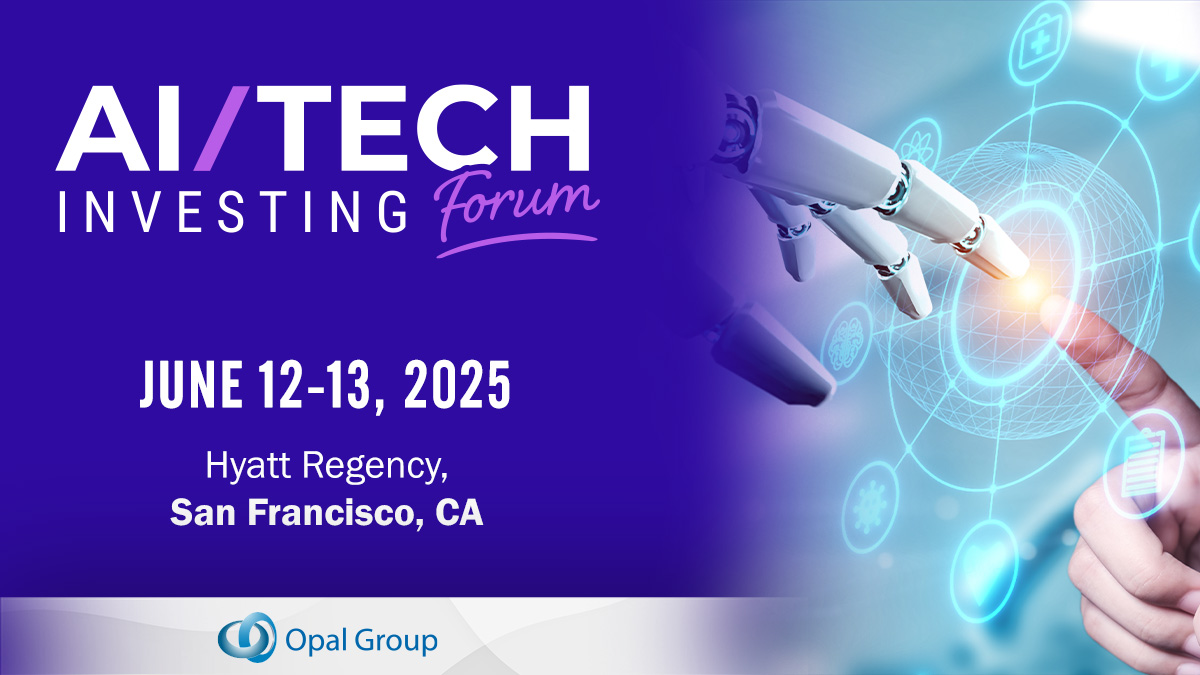 AI/TECH
INVESTING Forum

JUNE 12-13, 2025

Hyatt Regency,
San Francisco, CA

Opal Group